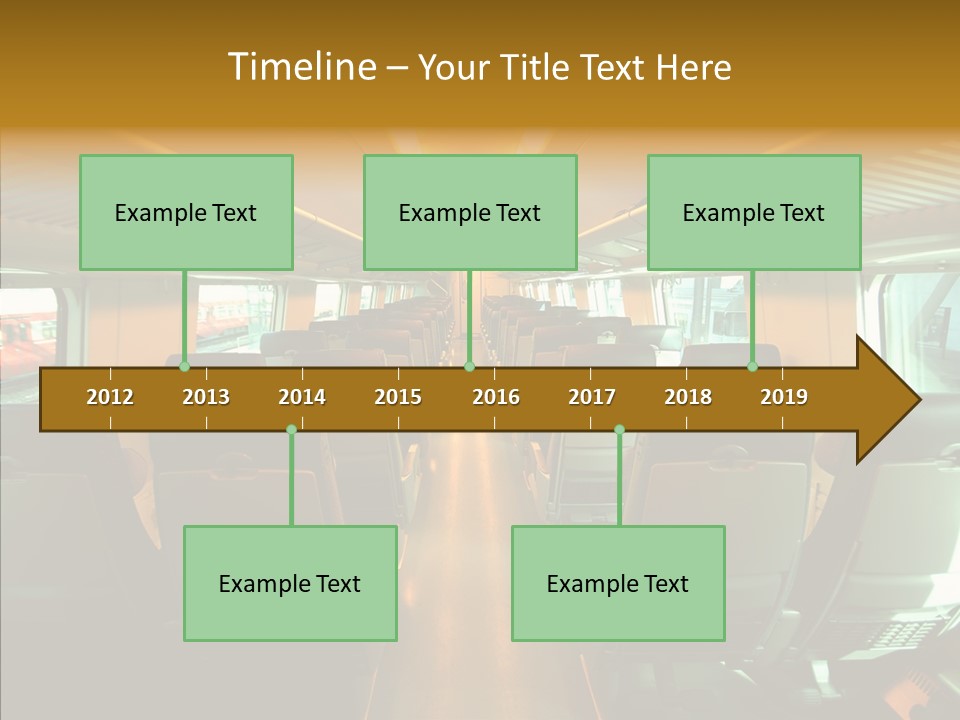 Timeline – Your Title Text Here

Example Text

Example Text

Example Text

2012 2013 2014 2015 2016 2017 2018 2019

Example Text

Example Text